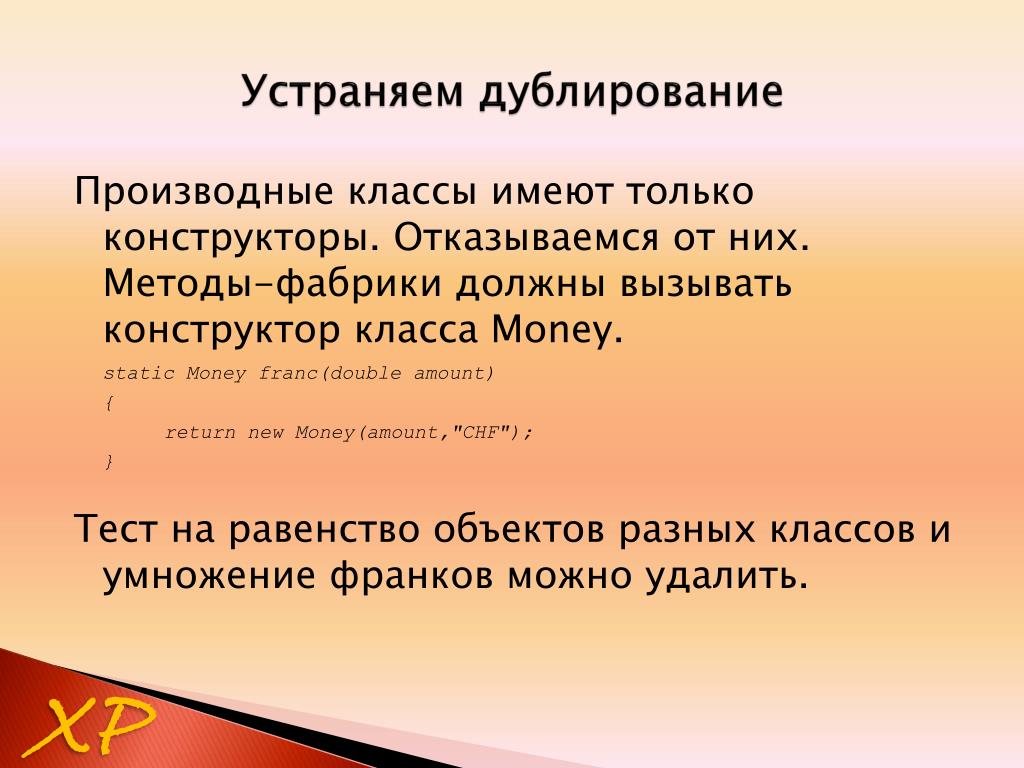 Устраняем дублирование

Производные классы имеют только конструкторы. Отказываемся от них. Методы-фабрики должны вызывать конструктор класса Money.

static Money franc(double amount)
{
return new Money(amount,"CHF");
}

Тест на равенство объектов разных классов и умножение франков можно удалить.

XP